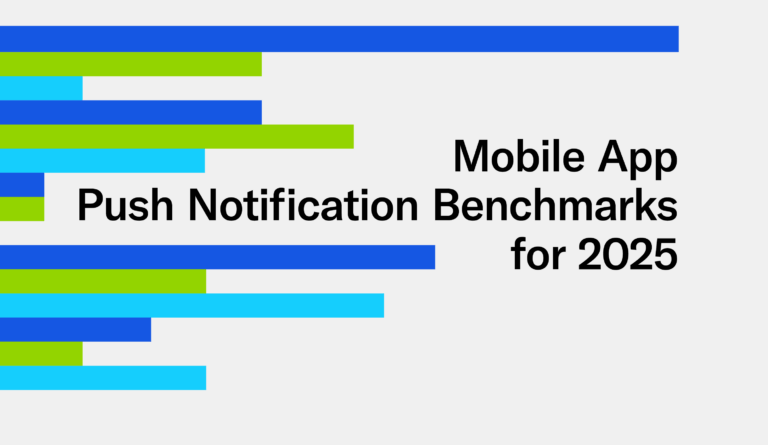 Mobile App
Push Notification Benchmarks
for 2025